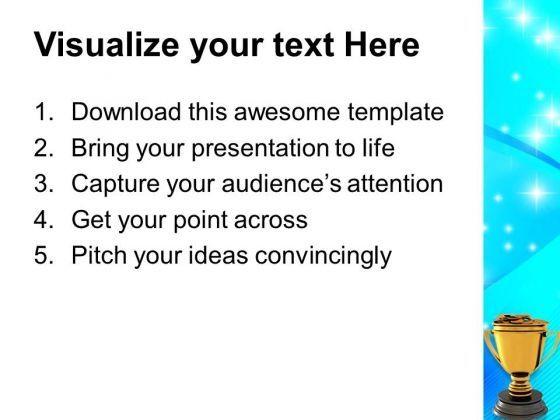 Visualize your text Here

1. Download this awesome template
2. Bring your presentation to life
3. Capture your audience’s attention
4. Get your point across
5. Pitch your ideas convincingly